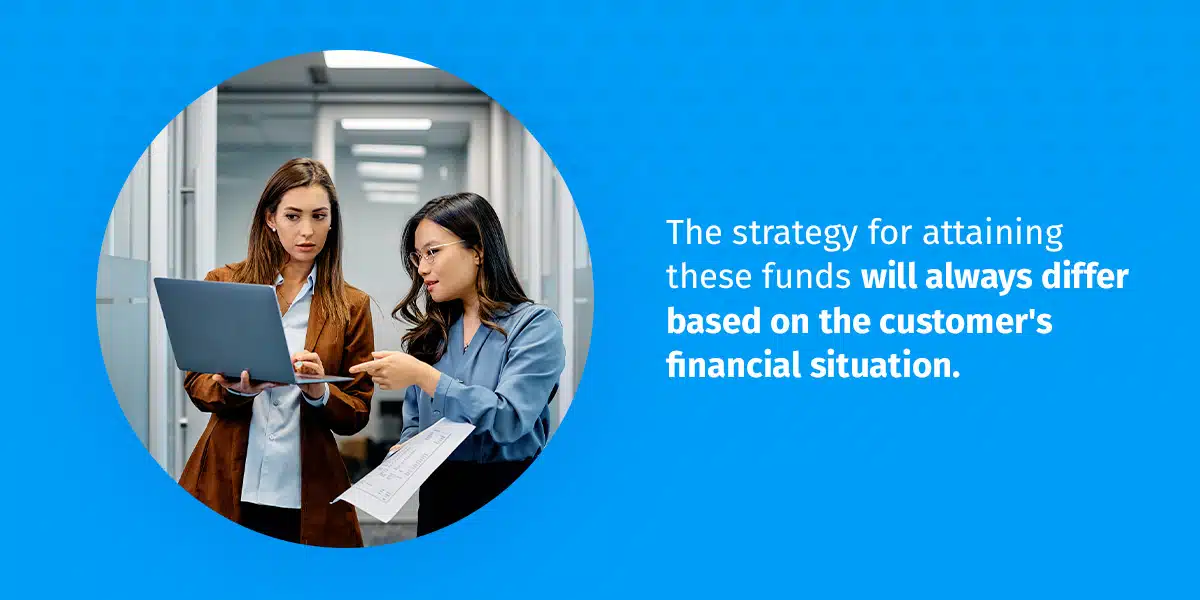 The strategy for attaining these funds will always differ based on the customer's financial situation.